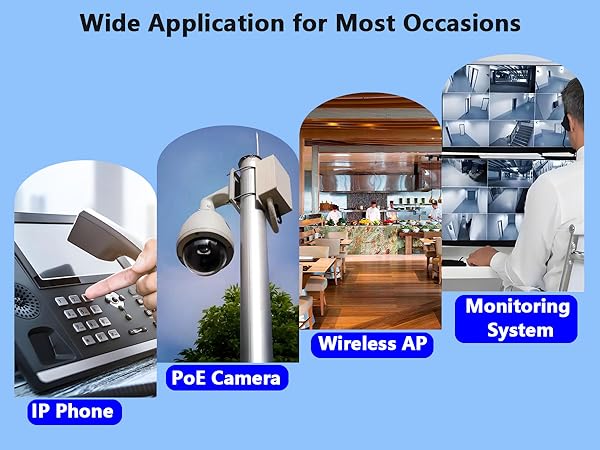 Wide Application for Most Occasions

IP Phone

PoE Camera

Wireless AP

Monitoring System